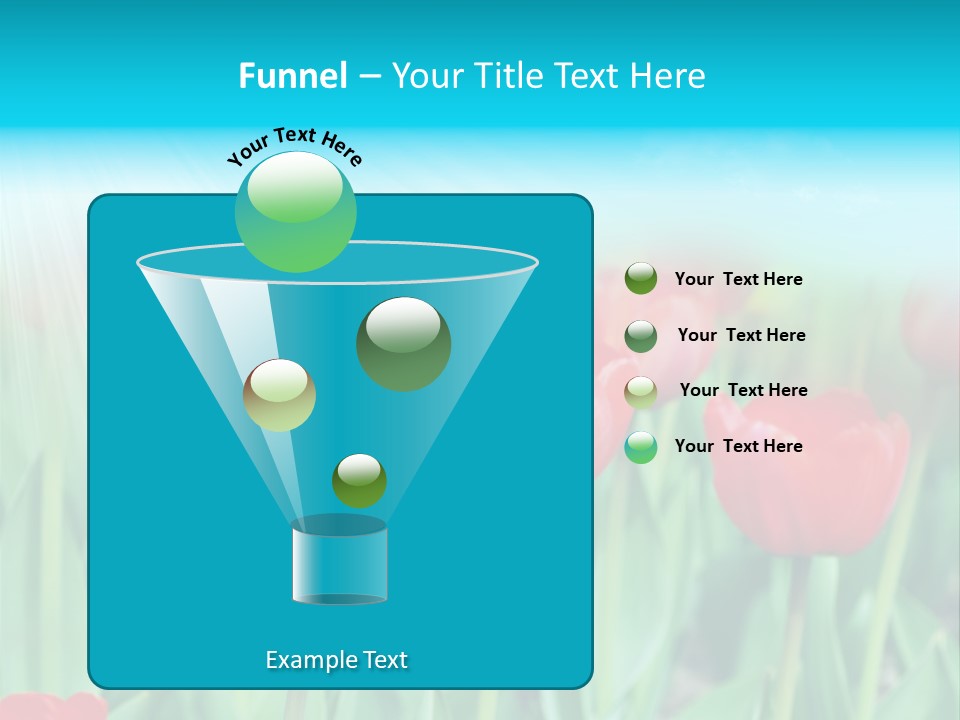 Funnel – Your Title Text Here

Your Text Here

Example Text

Your Text Here

Your Text Here

Your Text Here

Your Text Here